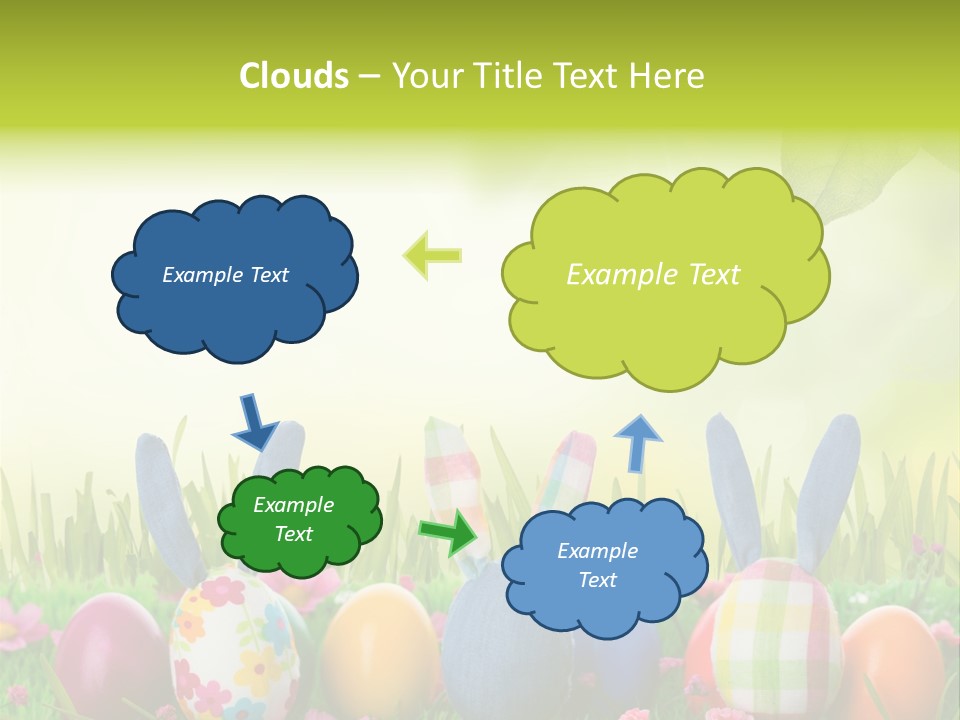 Clouds – Your Title Text Here

Example Text

Example Text

Example Text

Example Text